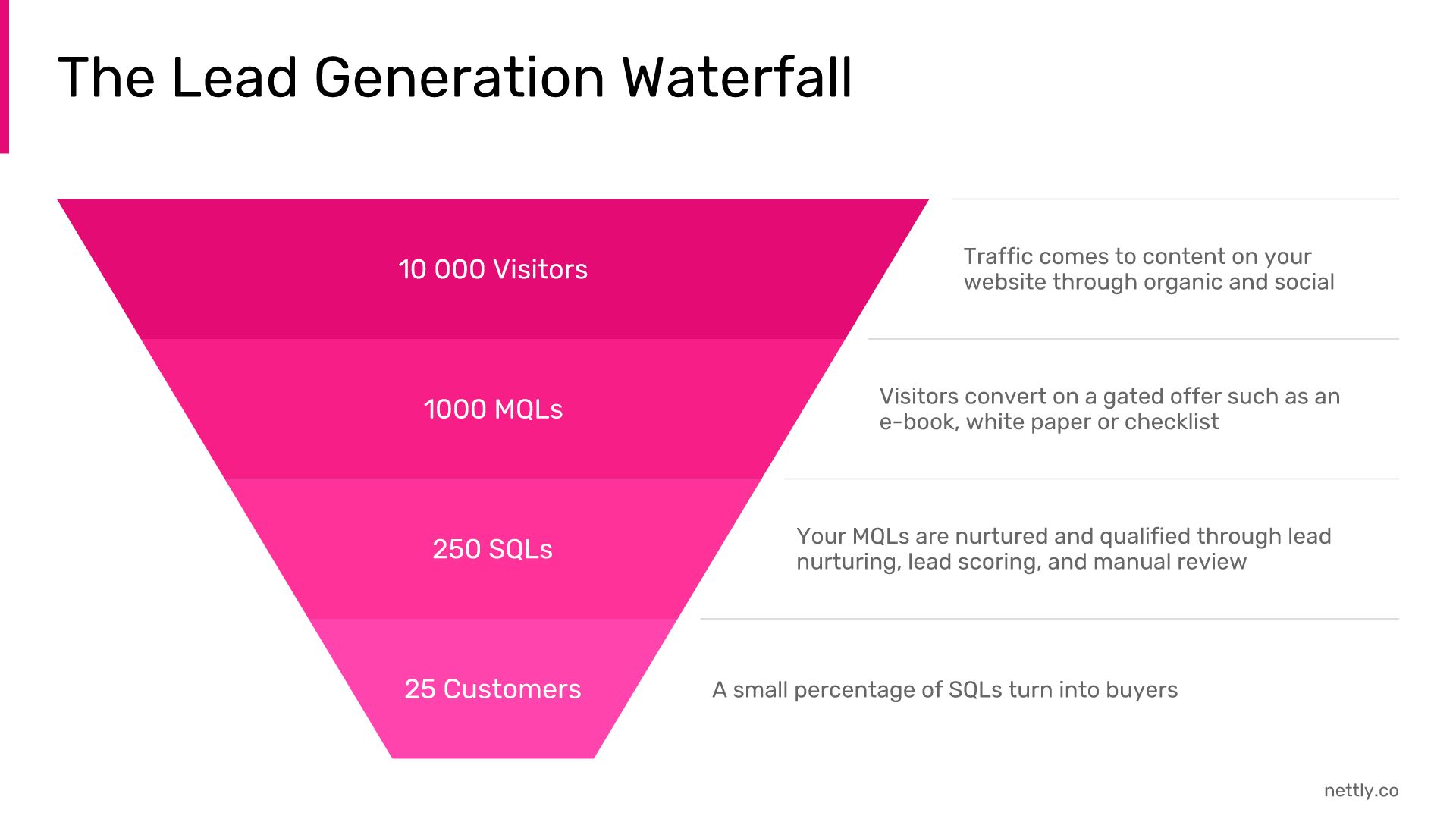 The Lead Generation Waterfall

10 000 Visitors

Traffic comes to content on your website through organic and social

1000 MQLs

Visitors convert on a gated offer such as an e-book, white paper or checklist

250 SQLs

Your MQLs are nurtured and qualified through lead nurturing, lead scoring, and manual review

25 Customers

A small percentage of SQLs turn into buyers

nettly.co